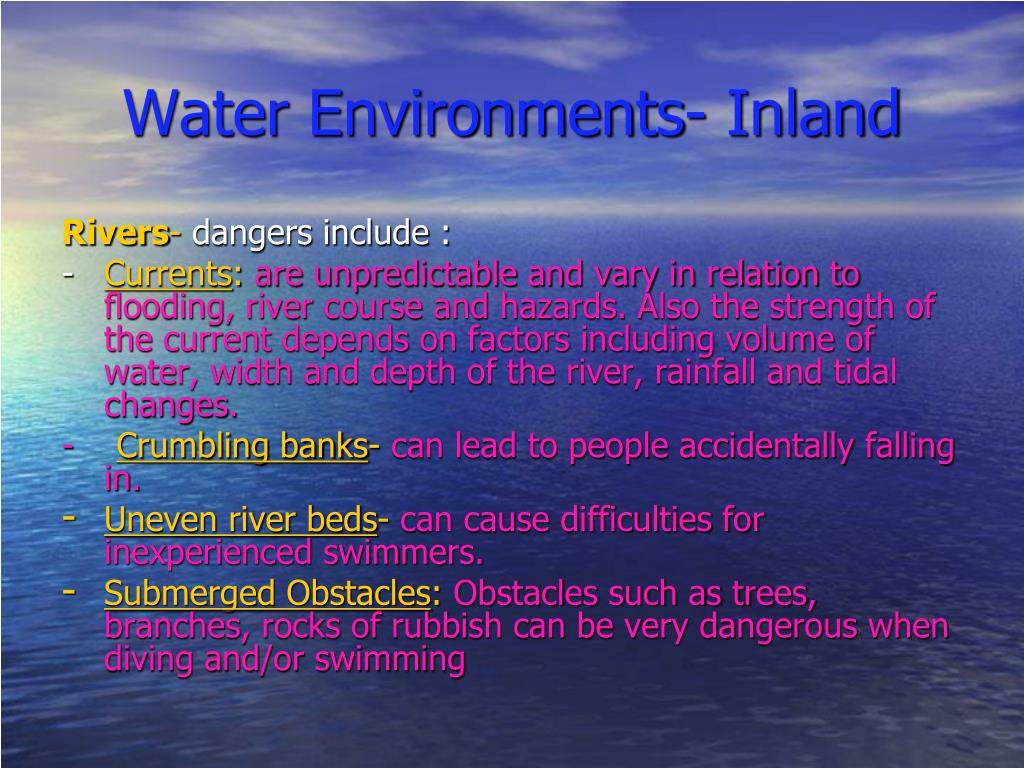 Water Environments- Inland

Rivers- dangers include :

- Currents: are unpredictable and vary in relation to flooding, river course and hazards. Also the strength of the current depends on factors including volume of water, width and depth of the river, rainfall and tidal changes.
- Crumbling banks- can lead to people accidentally falling in.
- Uneven river beds- can cause difficulties for inexperienced swimmers.
- Submerged Obstacles: Obstacles such as trees, branches, rocks of rubbish can be very dangerous when diving and/or swimming